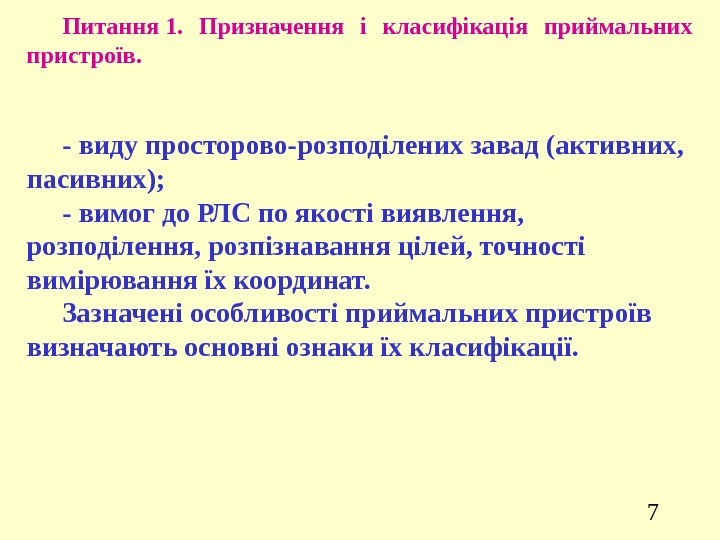 Питання 1. Призначення і класифікація приймальних пристроїв.

- виду просторово-розподілених завад (активних, пасивних);

- вимог до РЛС по якості виявлення, розподілення, розпізнавання цілей, точності вимірювання їх координат.

Зазначені особливості приймальних пристроїв визначають основні ознаки їх класифікації.

7